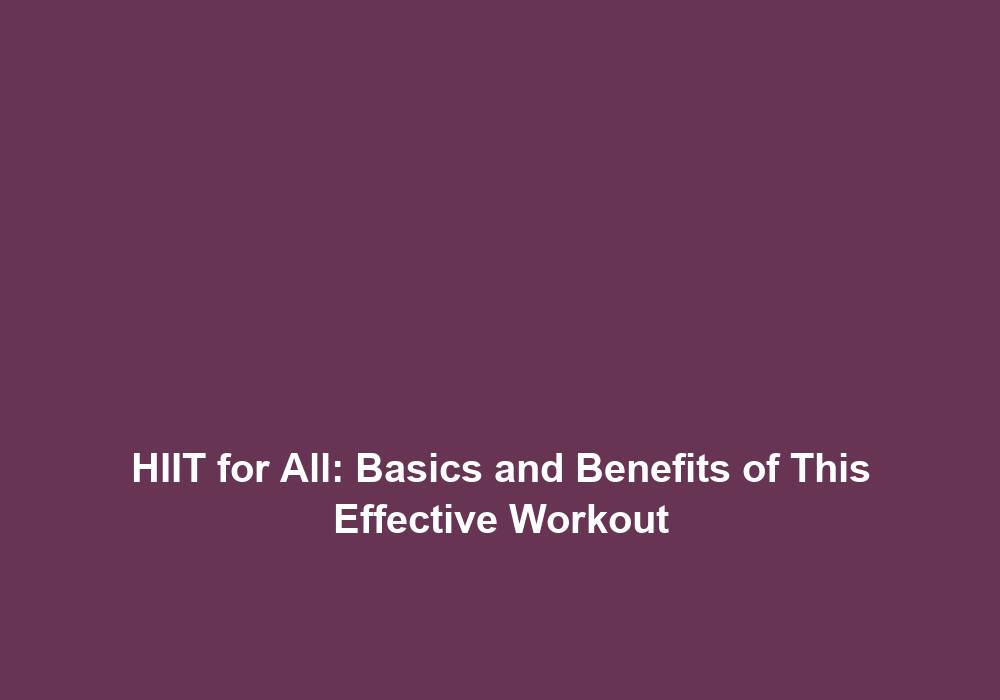 HIIT for All: Basics and Benefits of This Effective Workout